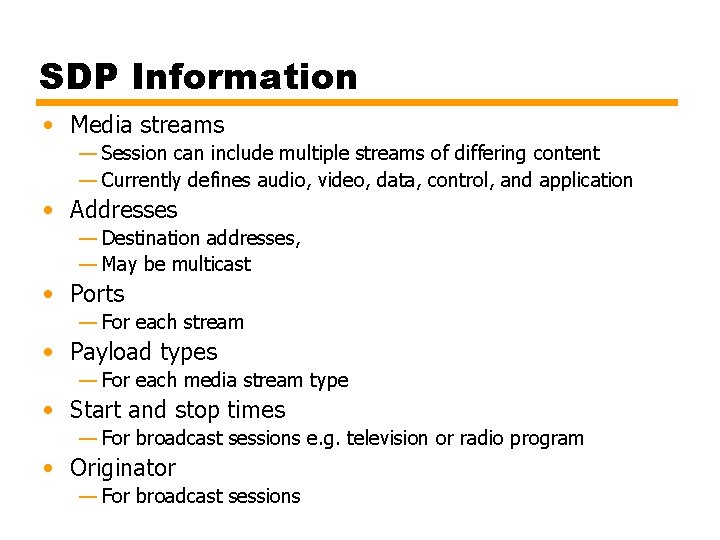 SDP Information

• Media streams
— Session can include multiple streams of differing content
— Currently defines audio, video, data, control, and application
• Addresses
— Destination addresses,
— May be multicast
• Ports
— For each stream
• Payload types
— For each media stream type
• Start and stop times
— For broadcast sessions e.g. television or radio program
• Originator
— For broadcast sessions